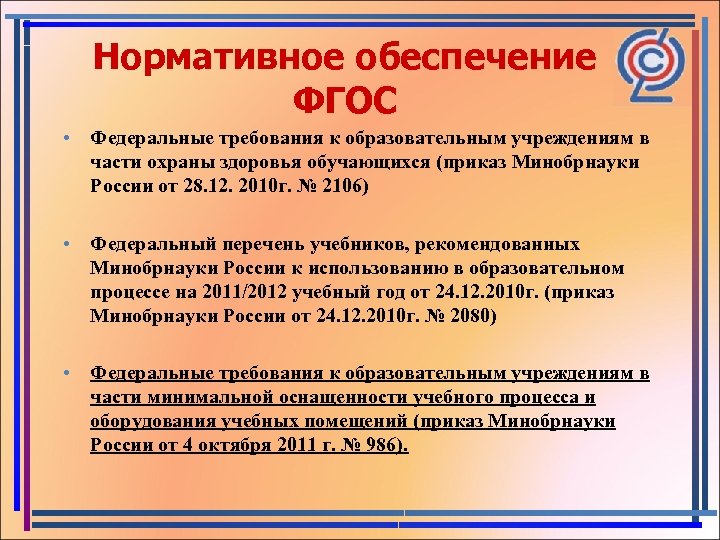 Нормативное обеспечение ФГОС

• Федеральные требования к образовательным учреждениям в части охраны здоровья обучающихся (приказ Минобрнауки России от 28.12. 2010г. № 2106)

• Федеральный перечень учебников, рекомендованных Минобрнауки России к использованию в образовательном процессе на 2011/2012 учебный год от 24.12.2010г. (приказ Минобрнауки России от 24.12.2010г. № 2080)

• Федеральные требования к образовательным учреждениям в части минимальной оснащенности учебного процесса и оборудования учебных помещений (приказ Минобрнауки России от 4 октября 2011 г. № 986).